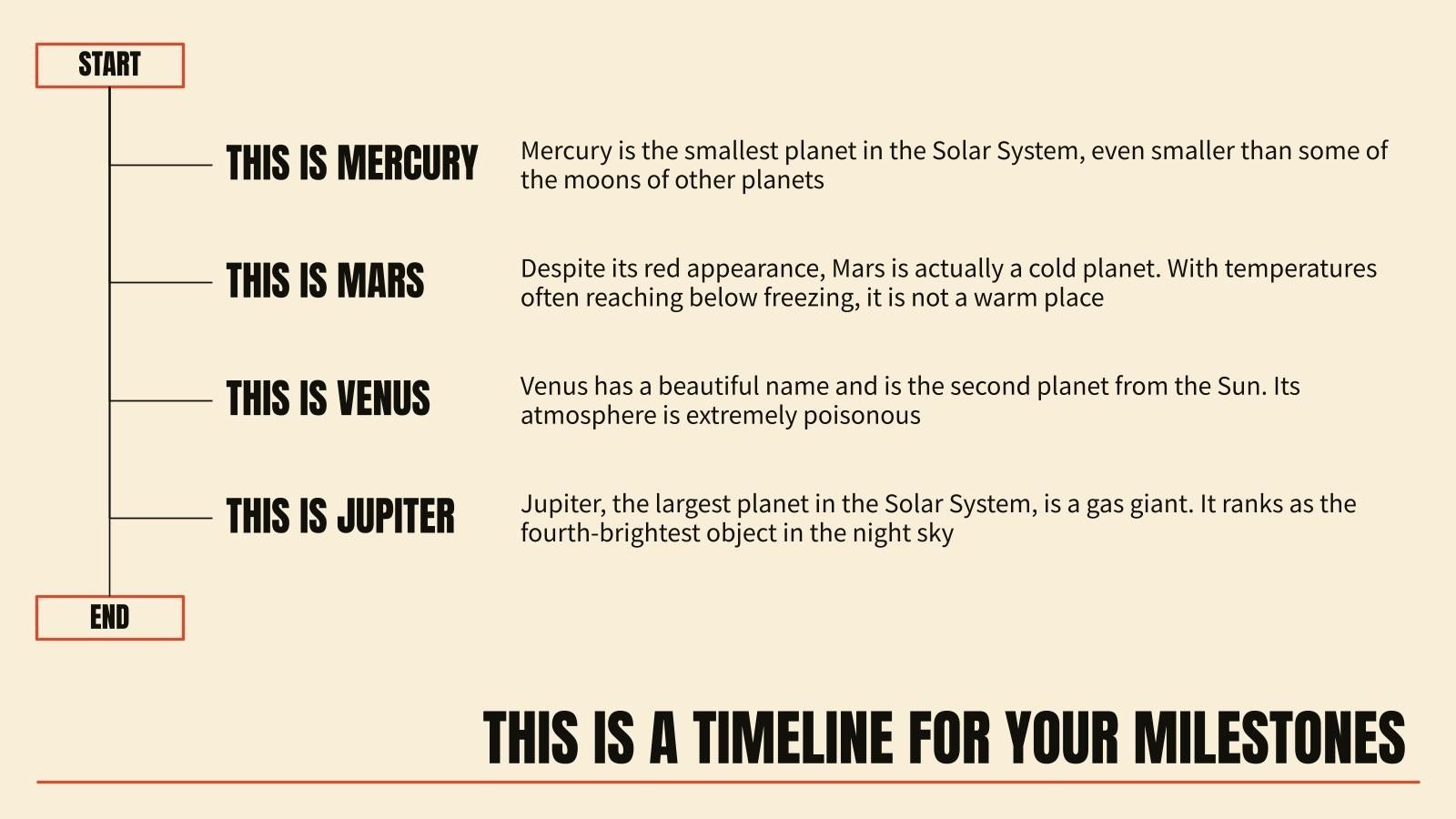 START

THIS IS MERCURY

Mercury is the smallest planet in the Solar System, even smaller than some of the moons of other planets

THIS IS MARS

Despite its red appearance, Mars is actually a cold planet. With temperatures often reaching below freezing, it is not a warm place

THIS IS VENUS

Venus has a beautiful name and is the second planet from the Sun. Its atmosphere is extremely poisonous

THIS IS JUPITER

Jupiter, the largest planet in the Solar System, is a gas giant. It ranks as the fourth-brightest object in the night sky

END

THIS IS A TIMELINE FOR YOUR MILESTONES